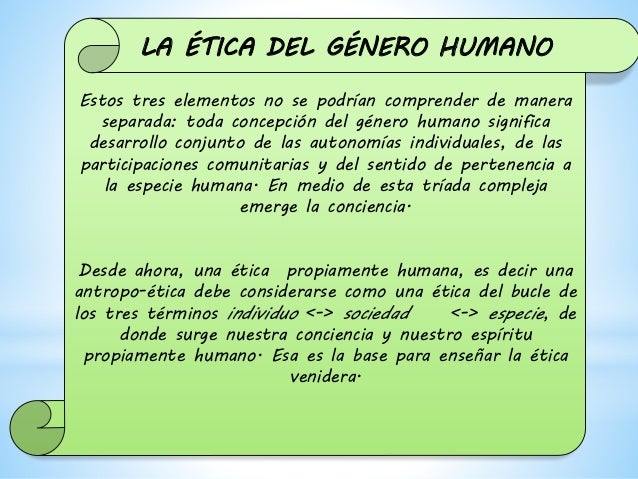 LA ÉTICA DEL GÉNERO HUMANO

Estos tres elementos no se podrían comprender de manera separada: toda concepción del género humano significa desarrollo conjunto de las autonomías individuales, de las participaciones comunitarias y del sentido de pertenencia a la especie humana. En medio de esta tríada compleja emerge la conciencia.

Desde ahora, una ética propiamente humana, es decir una antropo-ética debe considerarse como una ética del bucle de los tres términos individuo <-> sociedad <-> especie, de donde surge nuestra conciencia y nuestro espíritu propiamente humano. Esa es la base para enseñar la ética venidera.